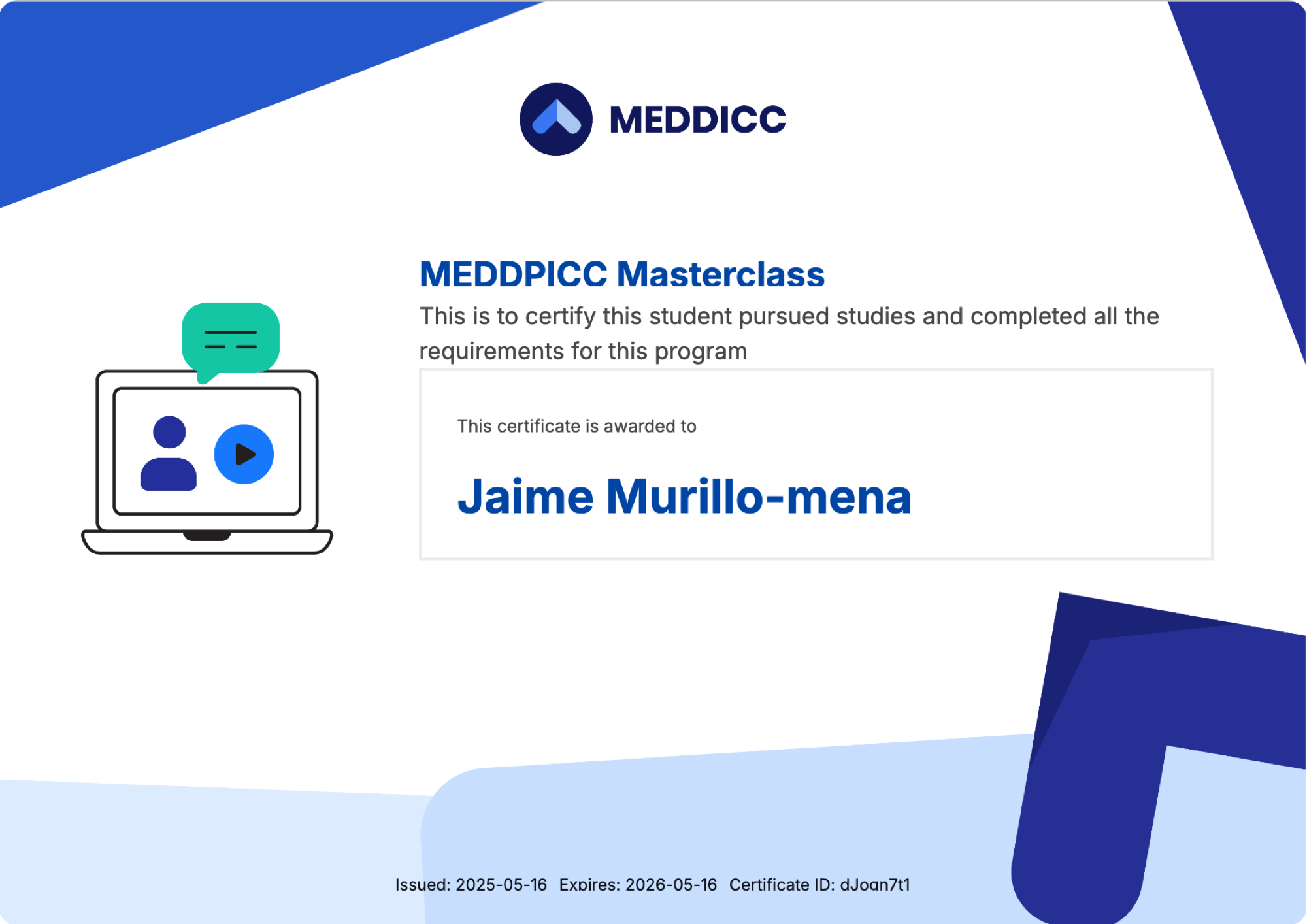 MEDDICC

MEDDPICC Masterclass

This is to certify this student pursued studies and completed all the requirements for this program

This certificate is awarded to

Jaime Murillo-mena

Issued: 2025-05-16 Expires: 2026-05-16 Certificate ID: dJoqn7t1